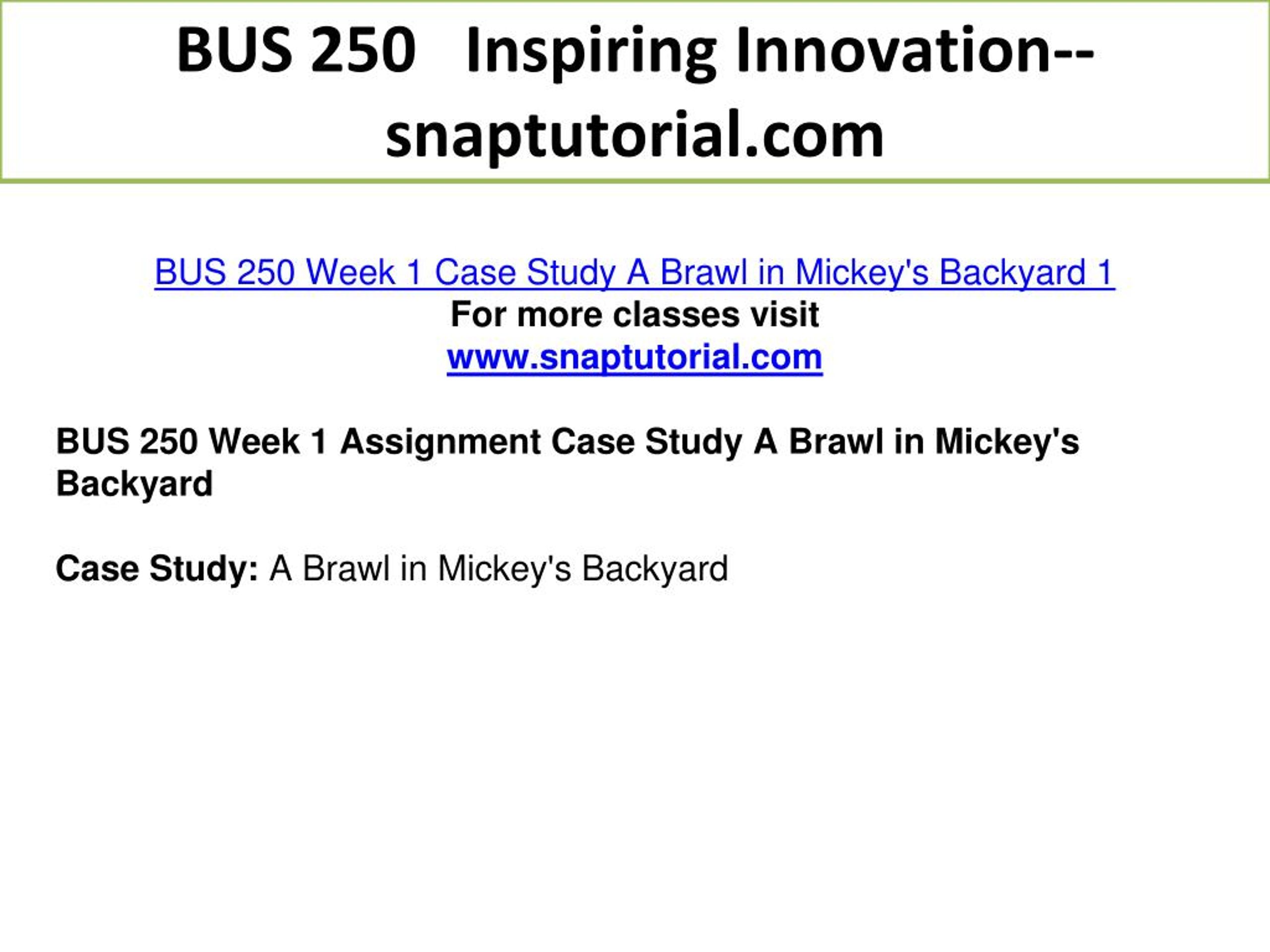 BUS 250 Inspiring Innovation--snaptutorial.com

BUS 250 Week 1 Case Study A Brawl in Mickey's Backyard 1
For more classes visit
www.snaptutorial.com

BUS 250 Week 1 Assignment Case Study A Brawl in Mickey's Backyard

Case Study: A Brawl in Mickey's Backyard